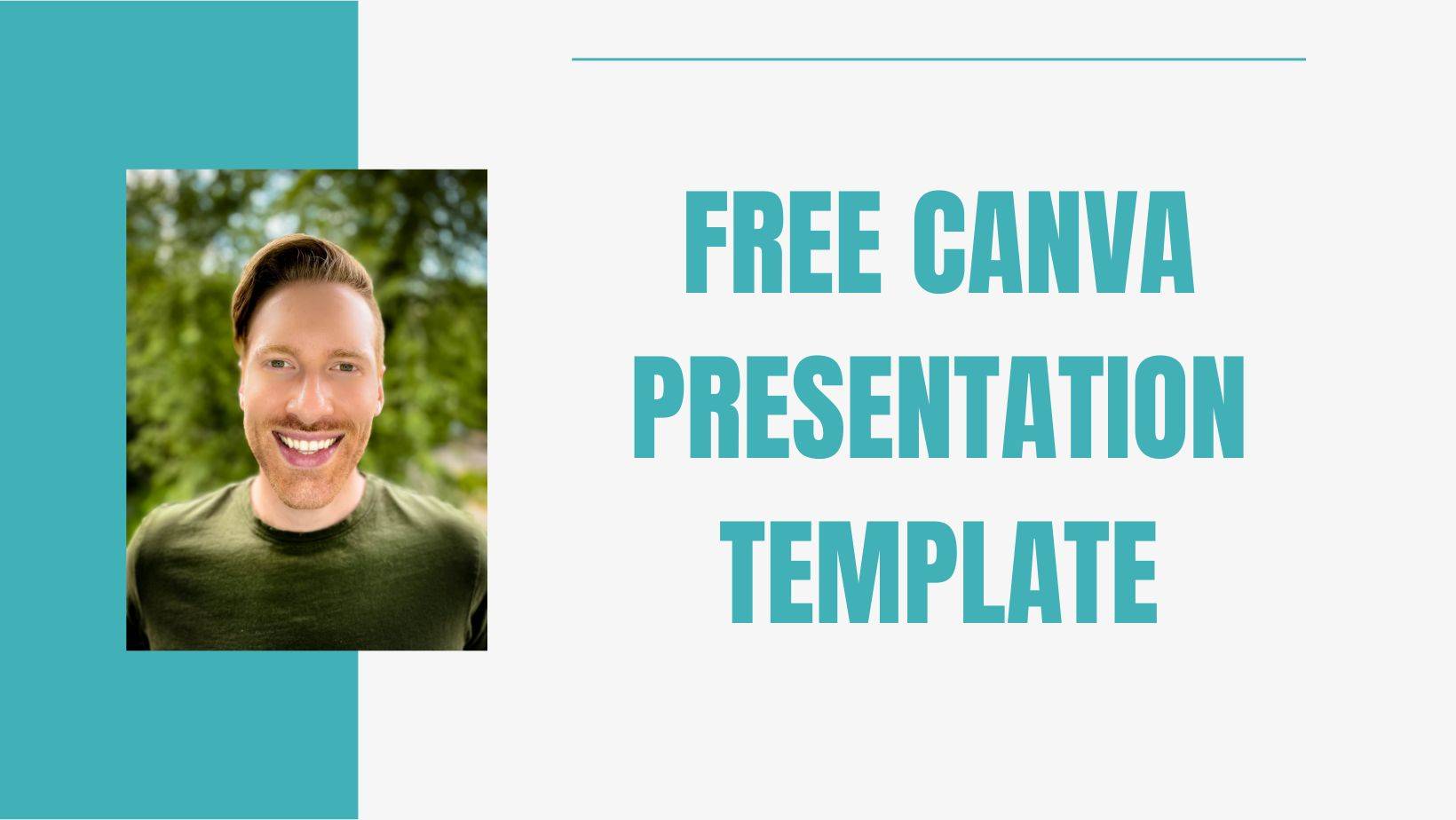 FREE CANVA PRESENTATION TEMPLATE